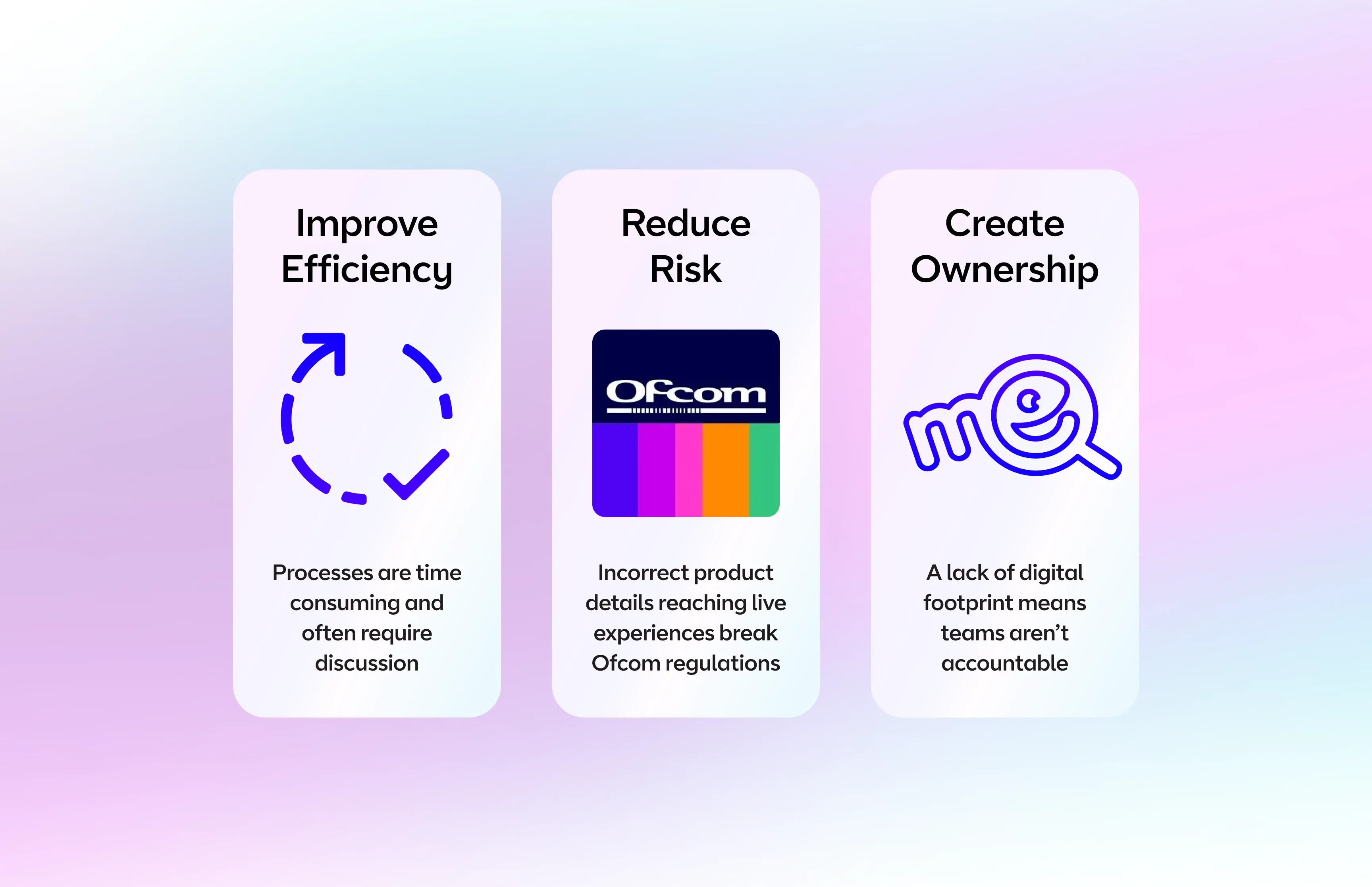 Improve Efficiency

Processes are time consuming and often require discussion

Reduce Risk

Ofcom

Incorrect product details reaching live experiences break Ofcom regulations

Create Ownership

me

A lack of digital footprint means teams aren't accountable